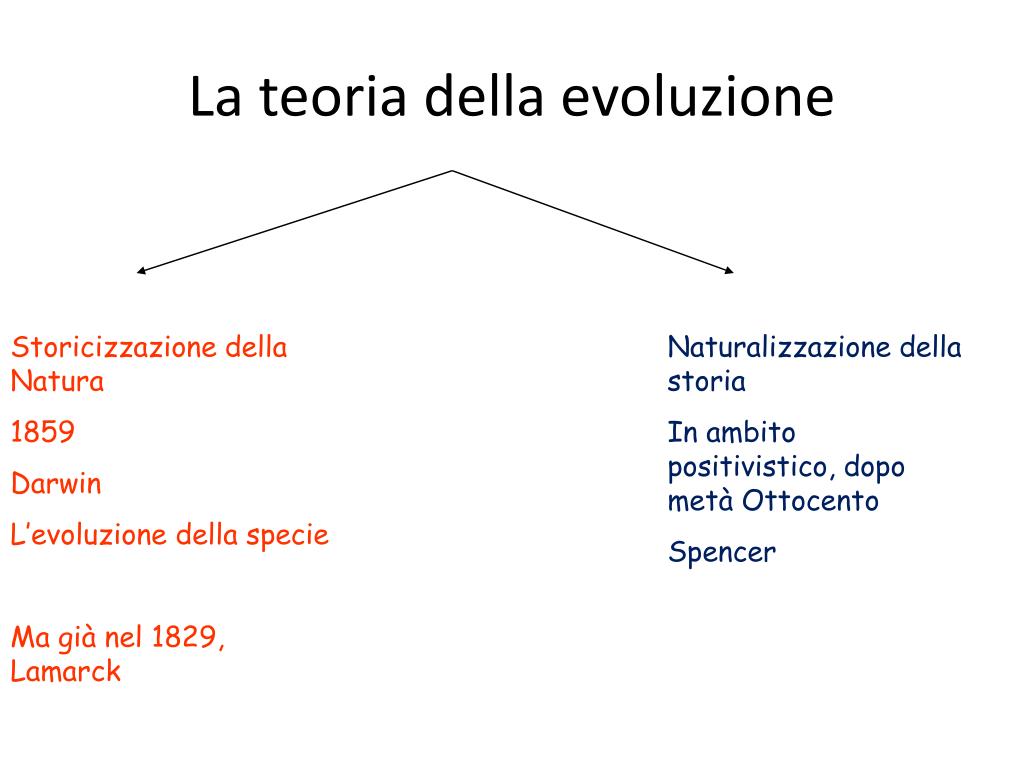 La teoria della evoluzione

Storicizzazione della Natura

1859

Darwin

L'evoluzione della specie

Ma già nel 1829, Lamarck

Naturalizzazione della storia

In ambito positivistico, dopo metà Ottocento

Spencer